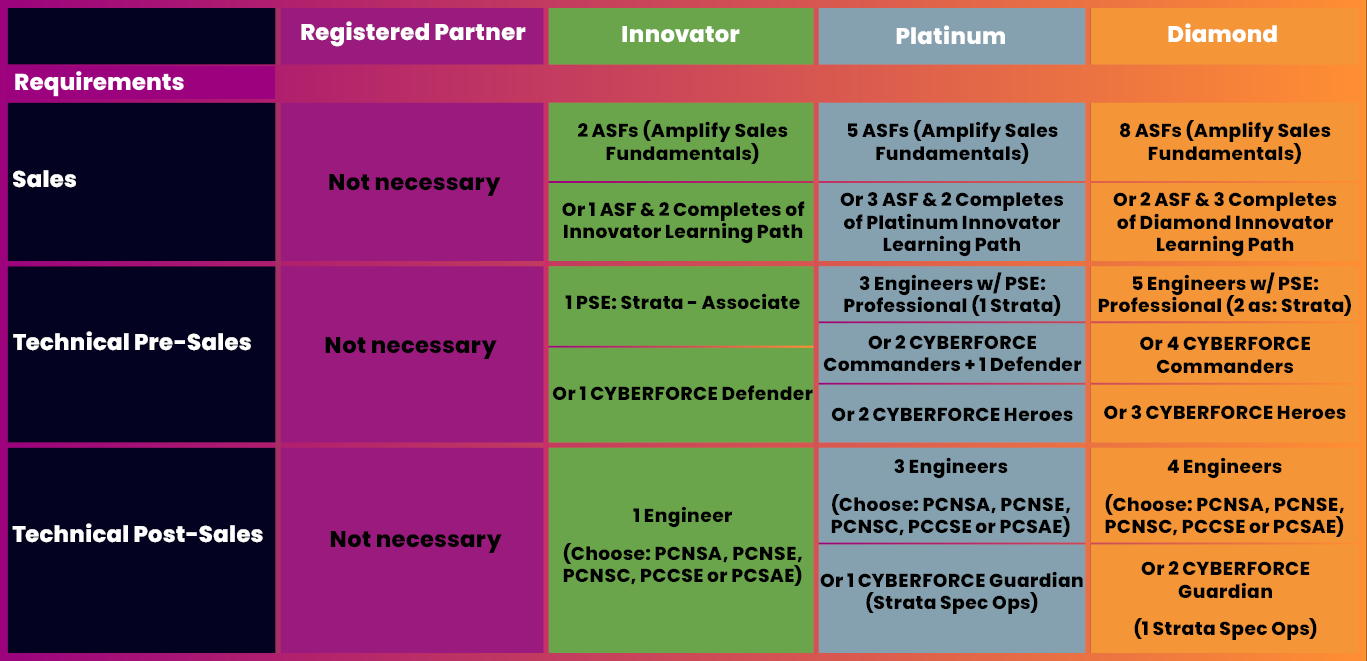 |  | Registered Partner | Innovator | Platinum | Diamond |
|---|---|---|---|---|
| Requirements |  |  |  |  |
| Sales | Not necessary | 2 ASFs (Amplify Sales Fundamentals) | 5 ASFs (Amplify Sales Fundamentals) | 8 ASFs (Amplify Sales Fundamentals) |
|  |  | Or 1 ASF & 2 Completes of Innovator Learning Path | Or 3 ASF & 2 Completes of Platinum Innovator Learning Path | Or 2 ASF & 3 Completes of Diamond Innovator Learning Path |
| Technical Pre-Sales | Not necessary | 1 PSE: Strata - Associate | 3 Engineers w/ PSE: Professional (1 Strata) | 5 Engineers w/ PSE: Professional (2 as: Strata) |
|  |  | Or 1 CYBERFORCE Defender | Or 2 CYBERFORCE Commanders + 1 Defender | Or 4 CYBERFORCE Commanders |
|  |  |  | Or 2 CYBERFORCE Heroes | Or 3 CYBERFORCE Heroes |
| Technical Post-Sales | Not necessary | 1 Engineer (Choose: PCNSA, PCNSE, PCNSC, PCCSE or PCSAE) | 3 Engineers (Choose: PCNSA, PCNSE, PCNSC, PCCSE or PCSAE) | 4 Engineers (Choose: PCNSA, PCNSE, PCNSC, PCCSE or PCSAE) |
|  |  |  | Or 1 CYBERFORCE Guardian (Strata Spec Ops) | Or 2 CYBERFORCE Guardian (1 Strata Spec Ops) |